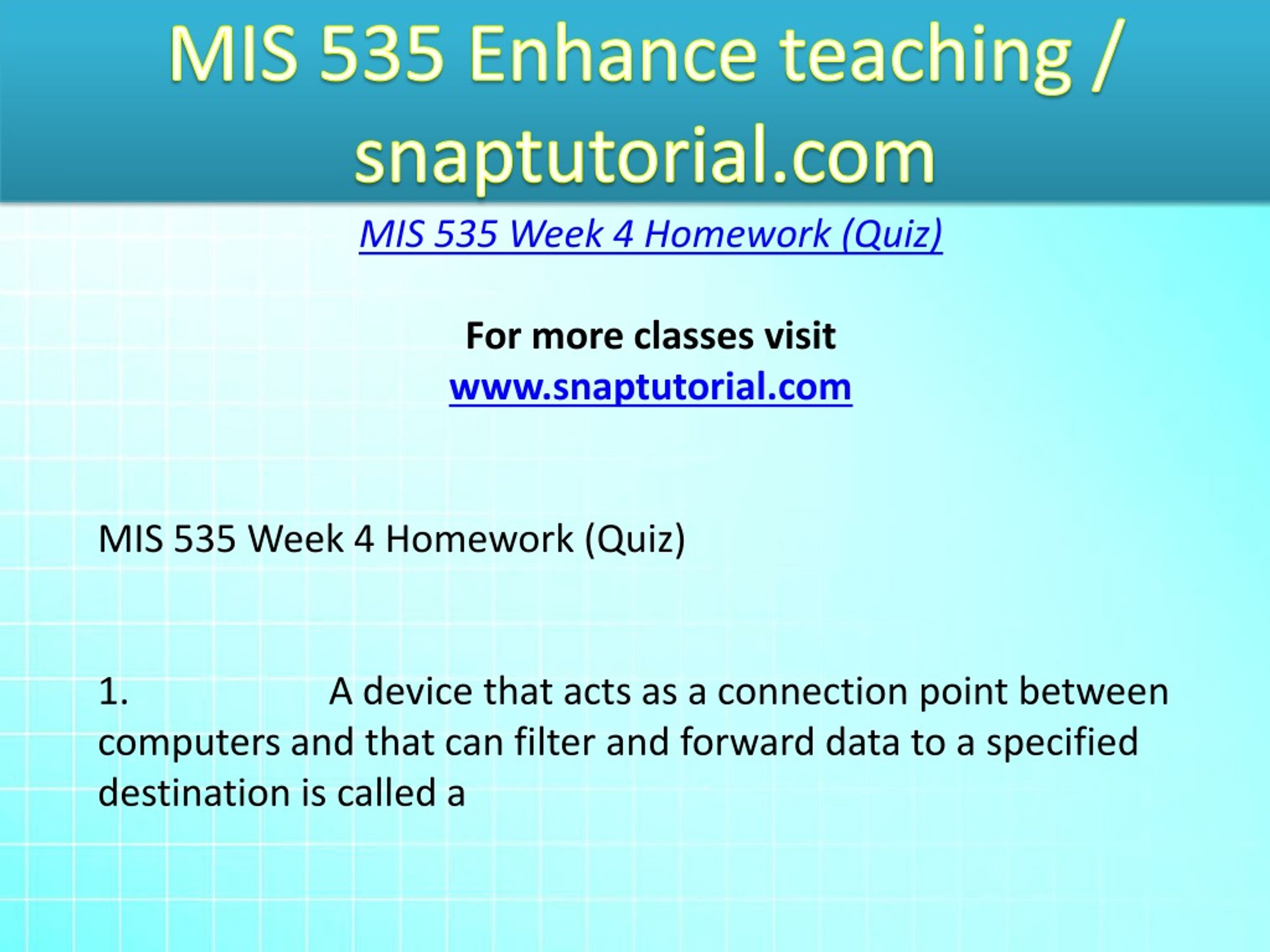 MIS 535 Enhance teaching / snaptutorial.com

MIS 535 Week 4 Homework (Quiz)

For more classes visit
www.snaptutorial.com

MIS 535 Week 4 Homework (Quiz)

1. A device that acts as a connection point between computers and that can filter and forward data to a specified destination is called a